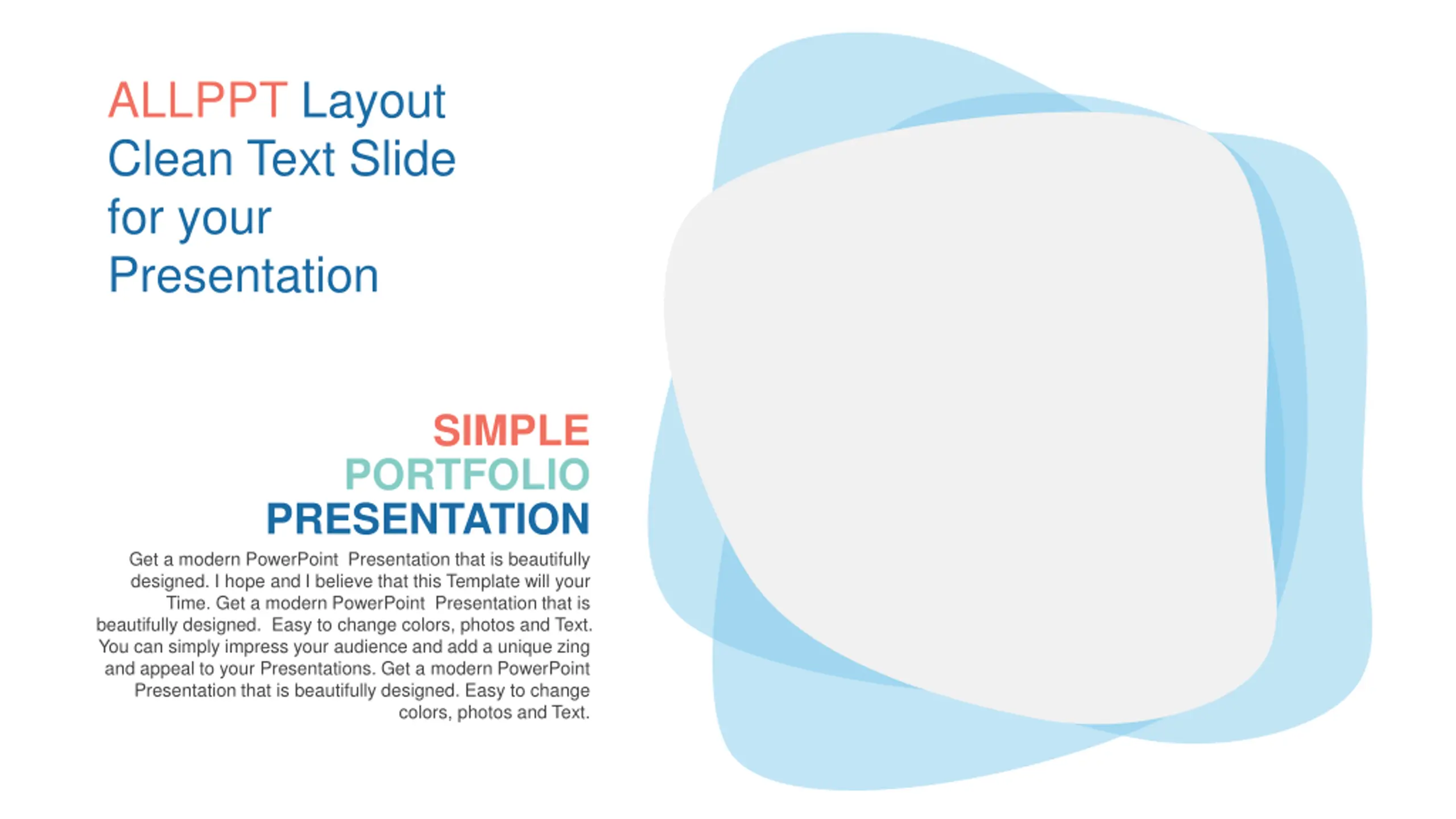 ALLPPT Layout Clean Text Slide for your Presentation

SIMPLE
PORTFOLIO
PRESENTATION

Get a modern PowerPoint Presentation that is beautifully designed. I hope and I believe that this Template will your Time. Get a modern PowerPoint Presentation that is beautifully designed. Easy to change colors, photos and Text. You can simply impress your audience and add a unique zing and appeal to your Presentations. Get a modern PowerPoint Presentation that is beautifully designed. Easy to change colors, photos and Text.